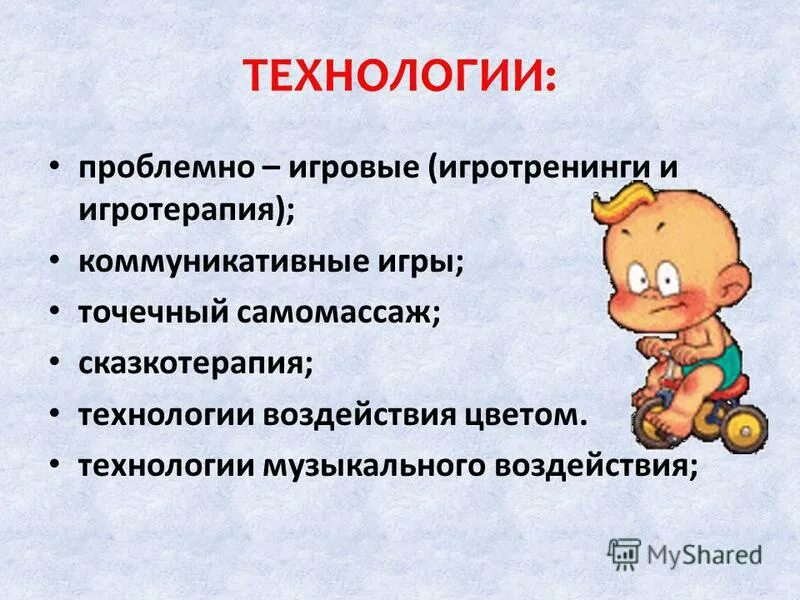 ТЕХНОЛОГИИ:

• проблемно – игровые (игротренинги и игротерапия);
• коммуникативные игры;
• точечный самомассаж;
• сказкотерапия;
• технологии воздействия цветом.
• технологии музыкального воздействия;

MyShared